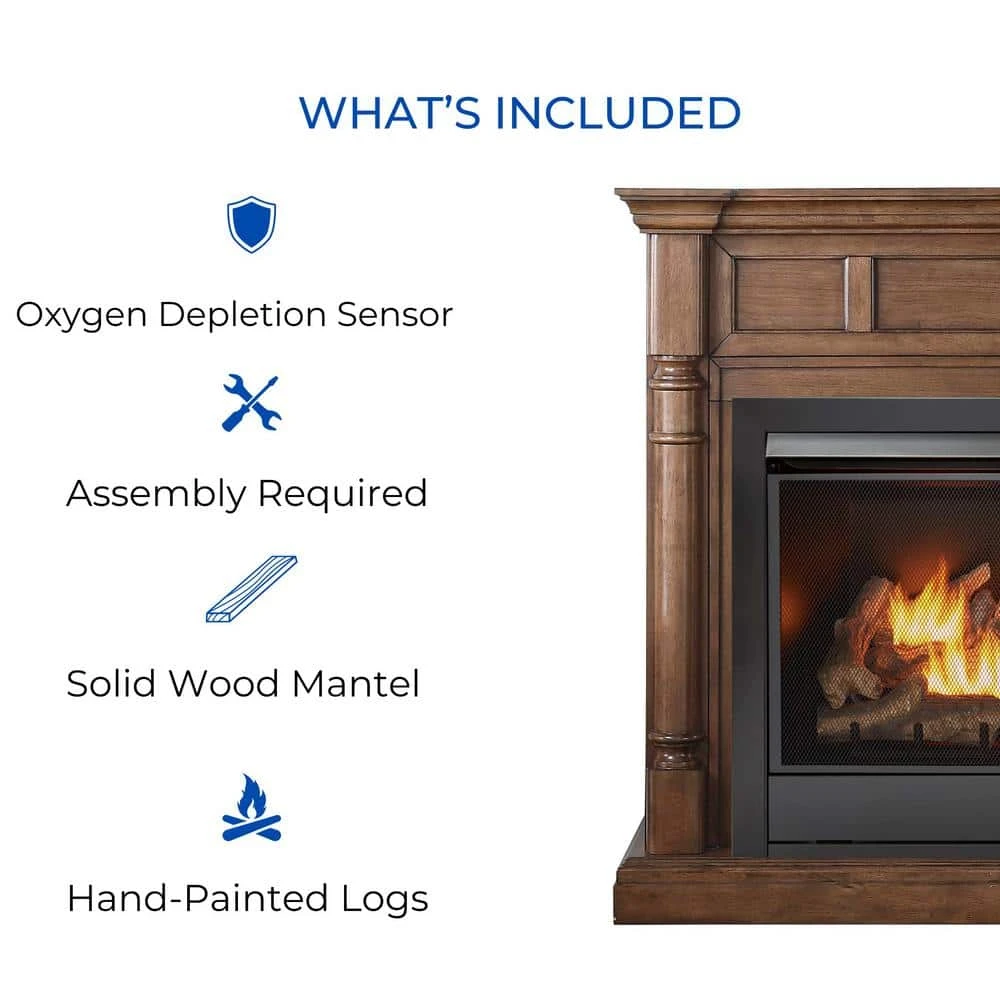 WHAT'S INCLUDED

Oxygen Depletion Sensor

Assembly Required

Solid Wood Mantel

Hand-Painted Logs